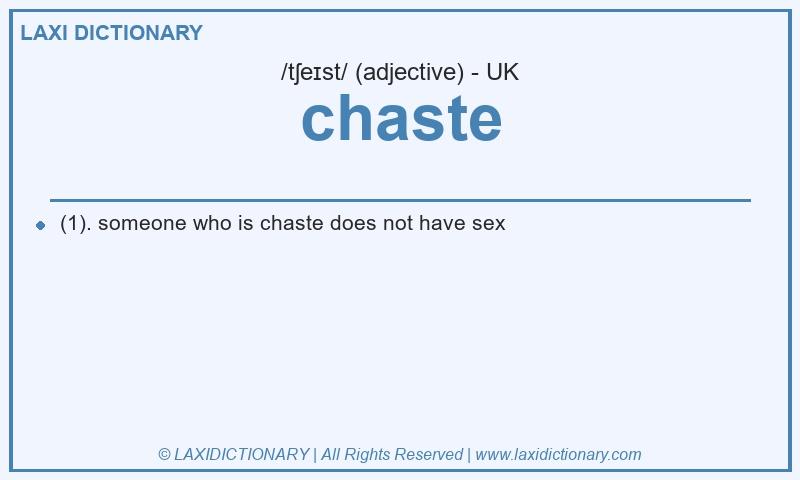 LAXI DICTIONARY

/tʃeɪst/ (adjective) - UK

chaste

(1). someone who is chaste does not have sex

© LAXIDICTIONARY | All Rights Reserved | www.laxidictionary.com